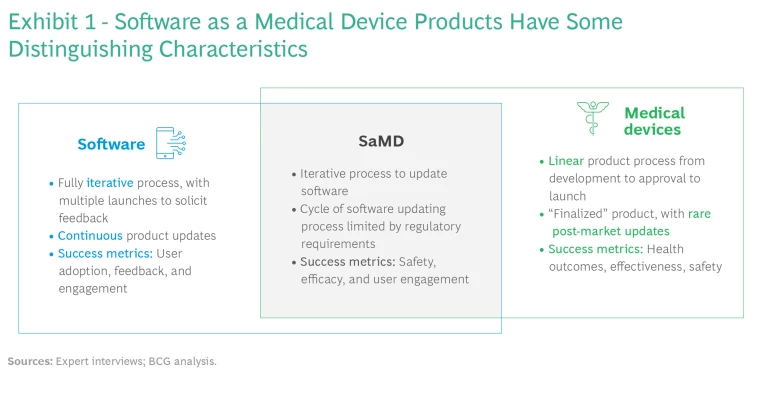 Exhibit 1 - Software as a Medical Device Products Have Some Distinguishing Characteristics

Software

• Fully iterative process, with multiple launches to solicit feedback
• Continuous product updates
• Success metrics: User adoption, feedback, and engagement

SaMD

• Iterative process to update software
• Cycle of software updating process limited by regulatory requirements
• Success metrics: Safety, efficacy, and user engagement

Medical devices

• Linear product process from development to approval to launch
• "Finalized" product, with rare post-market updates
• Success metrics: Health outcomes, effectiveness, safety

Sources: Expert interviews; BCG analysis.